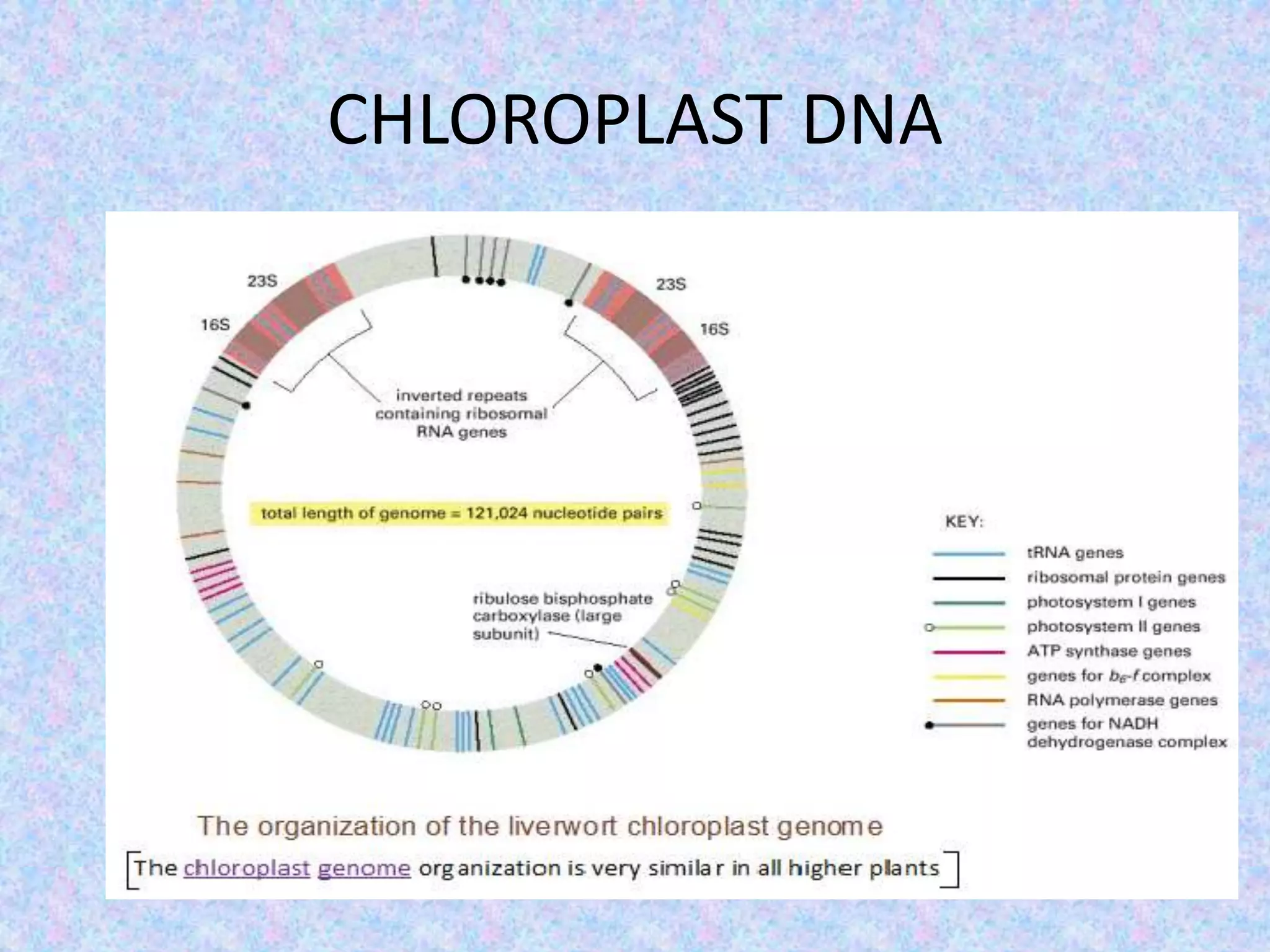 CHLOROPLAST DNA

23S

16S

23S

16S

inverted repeats containing ribosomal RNA genes

total length of genome = 121,024 nucleotide pairs

ribulose bisphosphate carboxylase (large subunit)

KEY:

tRNA genes
ribosomal protein genes
photosystem I genes
photosystem II genes
ATP synthase genes
genes for $b_6$-$f$ complex
RNA polymerase genes
genes for NADH dehydrogenase complex

The organization of the liverwort chloroplast genome

[The chloroplast genome organization is very similar in all higher plants]